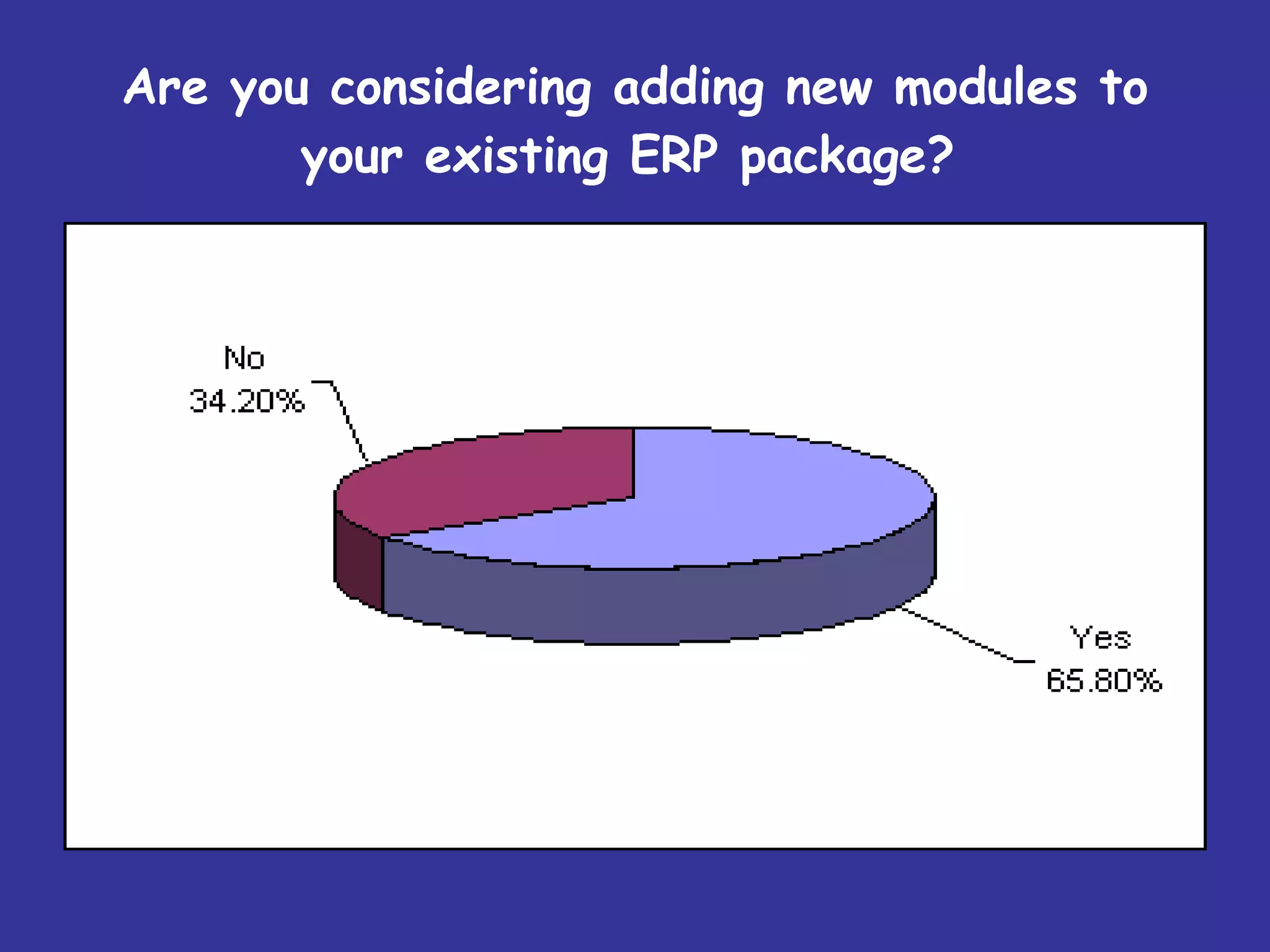 Are you considering adding new modules to your existing ERP package?

No
34.20%

Yes
65.80%